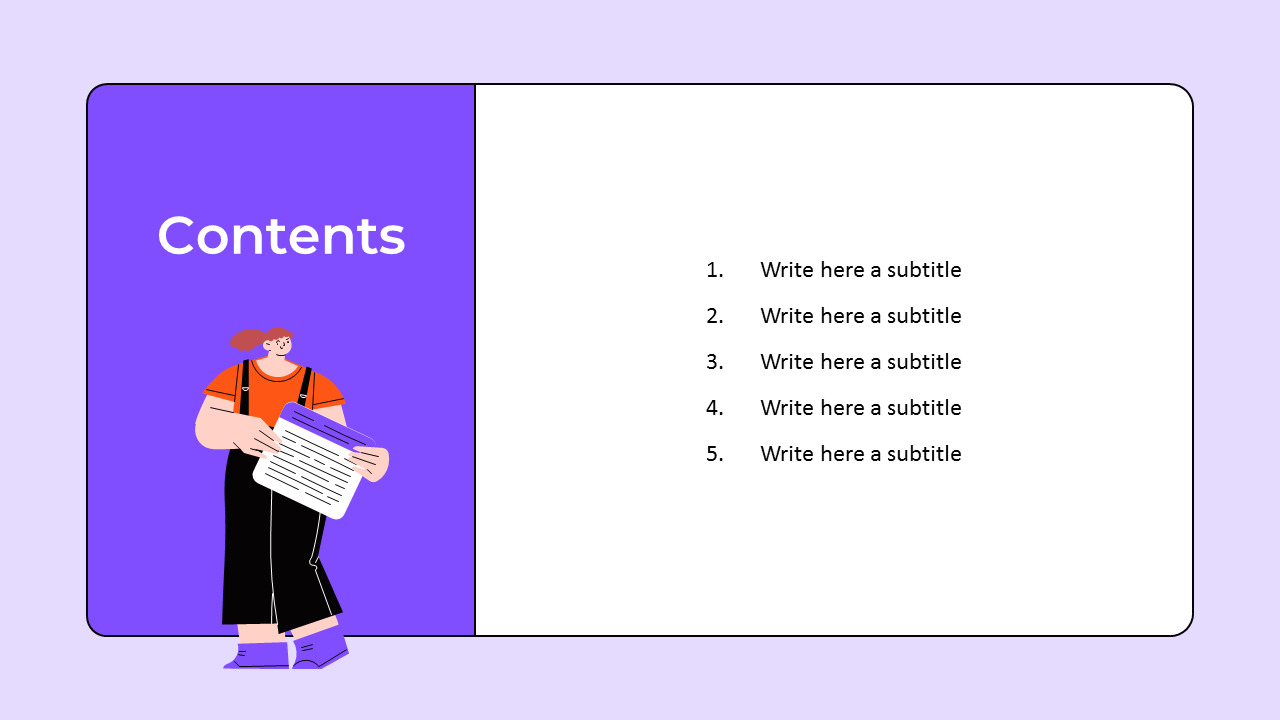 Contents

1. Write here a subtitle
2. Write here a subtitle
3. Write here a subtitle
4. Write here a subtitle
5. Write here a subtitle